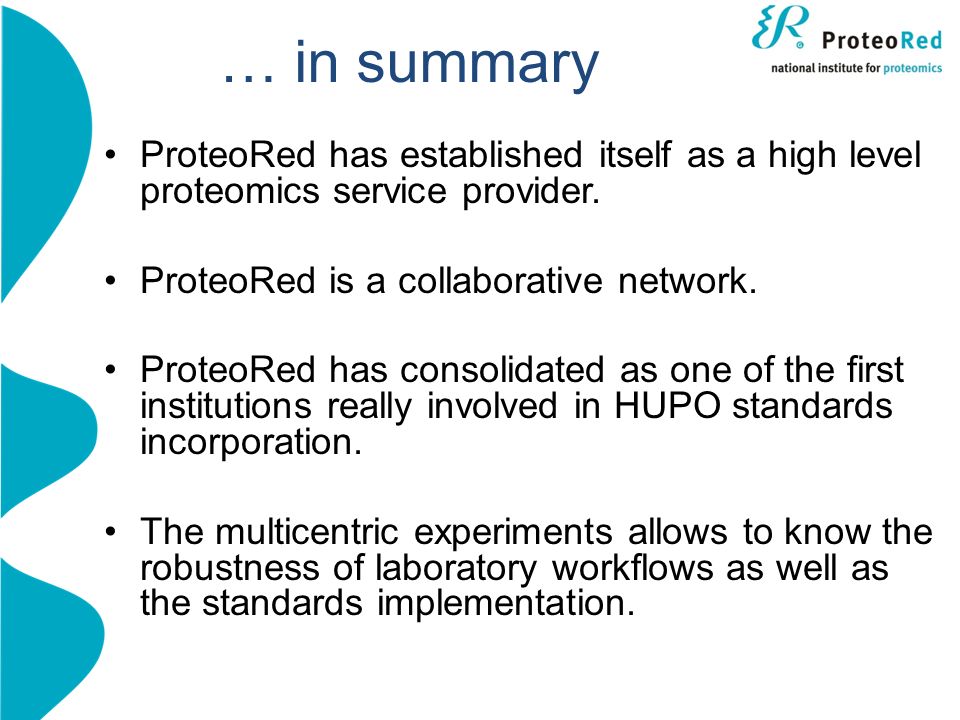 … in summary

ProteoRed
national institute for proteomics

• ProteoRed has established itself as a high level proteomics service provider.

• ProteoRed is a collaborative network.

• ProteoRed has consolidated as one of the first institutions really involved in HUPO standards incorporation.

• The multicentric experiments allows to know the robustness of laboratory workflows as well as the standards implementation.